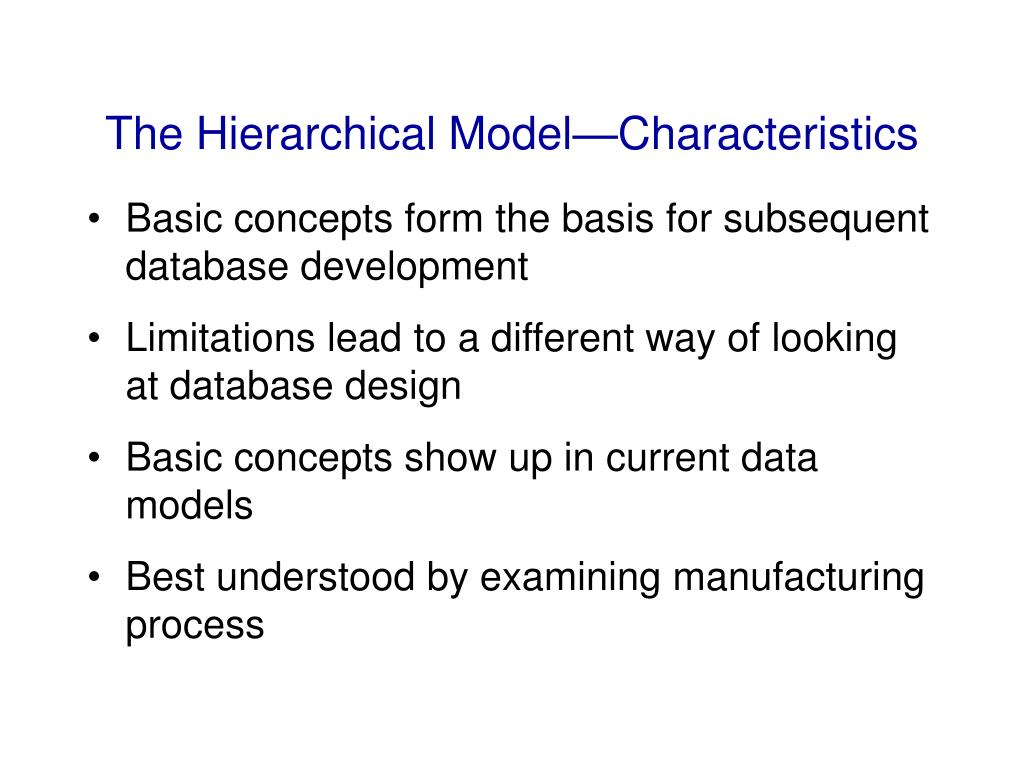 The Hierarchical Model—Characteristics

• Basic concepts form the basis for subsequent database development

• Limitations lead to a different way of looking at database design

• Basic concepts show up in current data models

• Best understood by examining manufacturing process